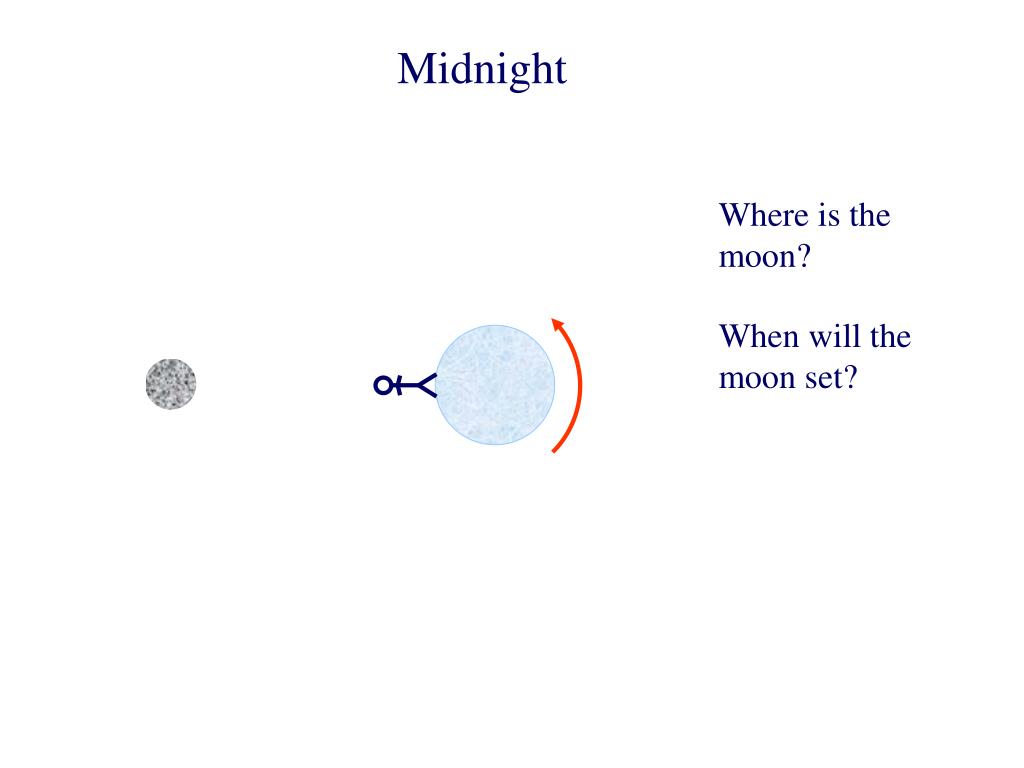 Midnight

Where is the moon?

When will the moon set?